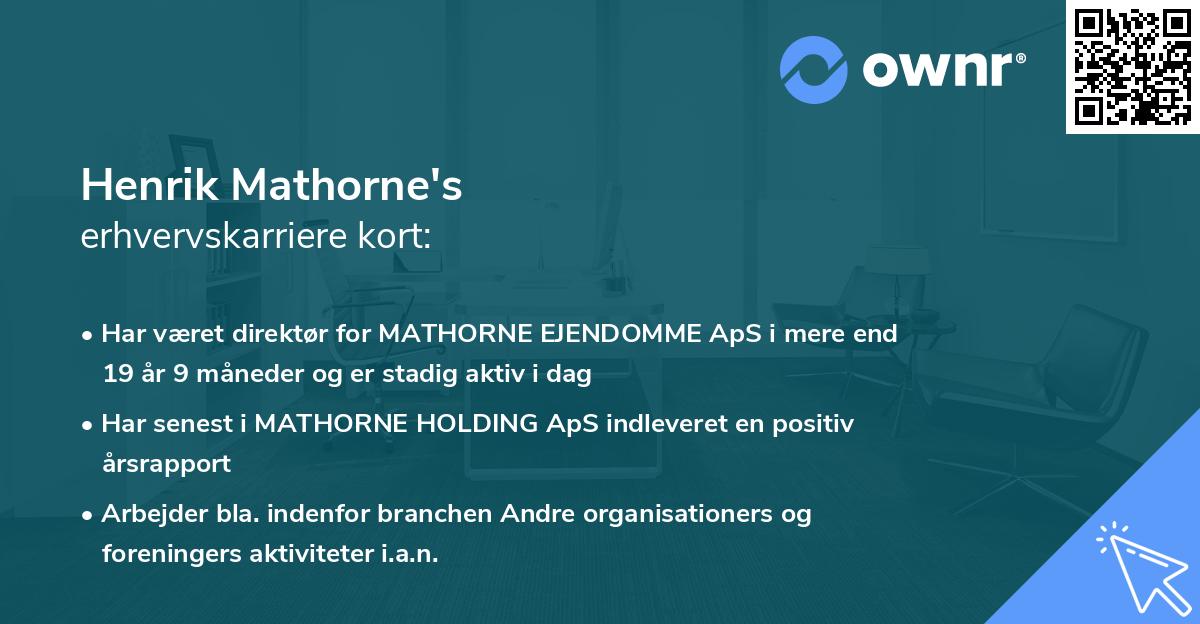 ownr®

Henrik Mathorne's
erhvervskarriere kort:

• Har været direktør for MATHORNE EJENDOMME ApS i mere end 19 år 9 måneder og er stadig aktiv i dag
• Har senest i MATHORNE HOLDING ApS indleveret en positiv årsrapport
• Arbejder bla. indenfor branchen Andre organisationers og foreningers aktiviteter i.a.n.